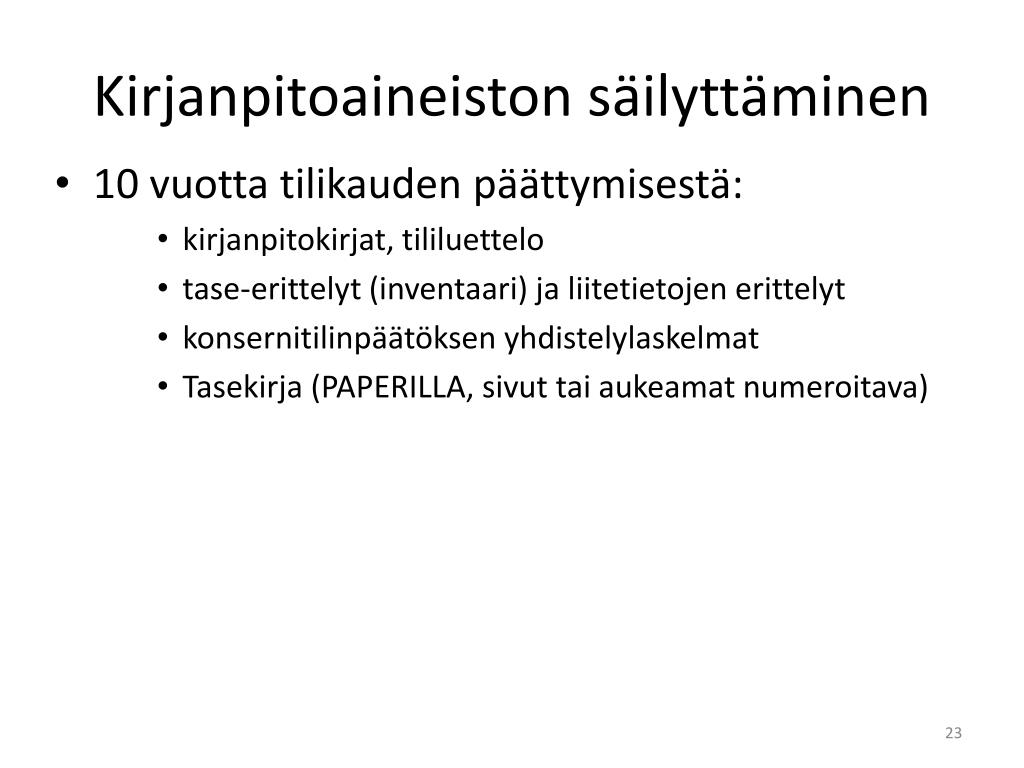 Kirjanpitoaineiston säilyttäminen

• 10 vuotta tilikauden päättymisestä:
  • kirjanpitokirjat, tililuettelo
  • tase-erittelyt (inventaari) ja liitetietojen erittelyt
  • konsernitilinpäätöksen yhdistelylaskelmat
  • Tasekirja (PAPERILLA, sivut tai aukeamat numeroitava)

23